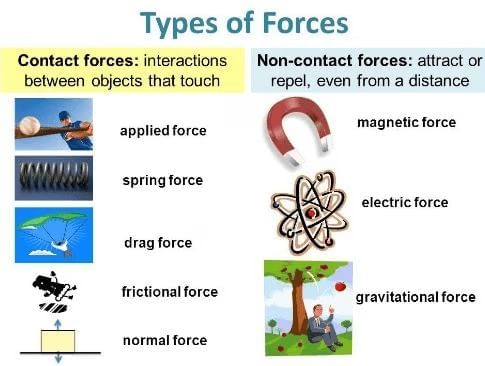 Types of Forces

Contact forces: interactions between objects that touch

applied force

spring force

drag force

frictional force

normal force

Non-contact forces: attract or repel, even from a distance

magnetic force

electric force

gravitational force